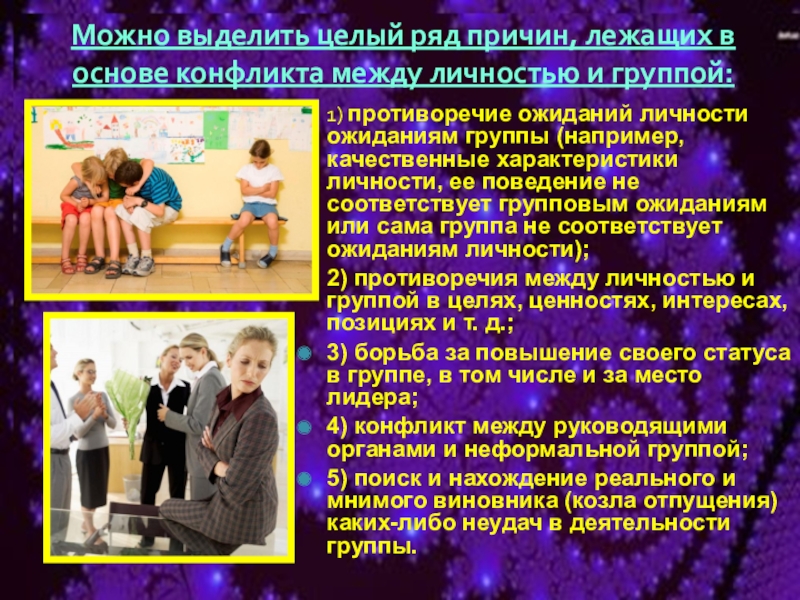 Можно выделить целый ряд причин, лежащих в основе конфликта между личностью и группой:

1) противоречие ожиданий личности ожиданиям группы (например, качественные характеристики личности, ее поведение не соответствует групповым ожиданиям или сама группа не соответствует ожиданиям личности);

2) противоречия между личностью и группой в целях, ценностях, интересах, позициях и т. д.;

3) борьба за повышение своего статуса в группе, в том числе и за место лидера;

4) конфликт между руководящими органами и неформальной группой;

5) поиск и нахождение реального и мнимого виновника (козла отпущения) каких-либо неудач в деятельности группы.